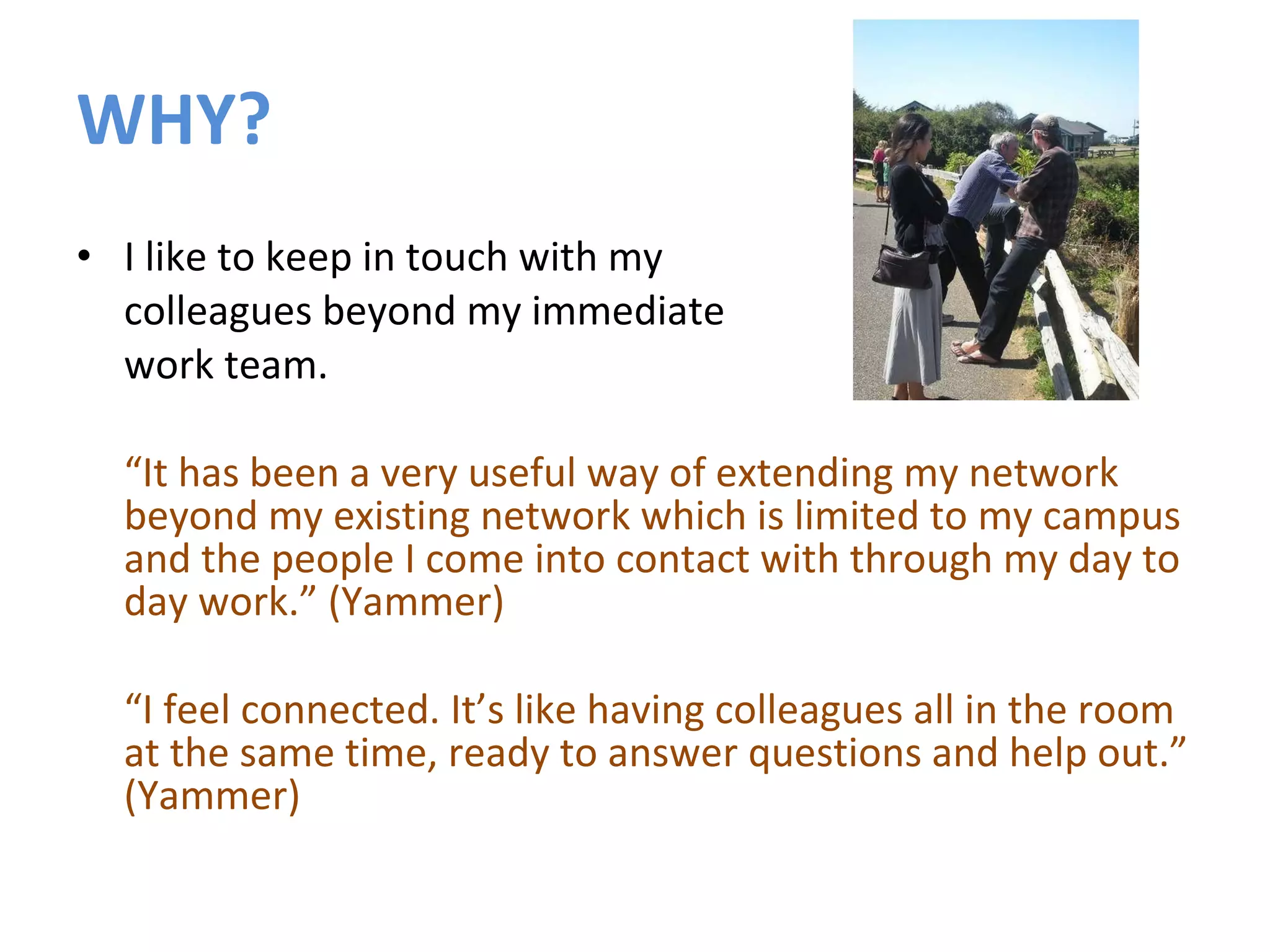 WHY?

• I like to keep in touch with my colleagues beyond my immediate work team.

“It has been a very useful way of extending my network beyond my existing network which is limited to my campus and the people I come into contact with through my day to day work.” (Yammer)

“I feel connected. It’s like having colleagues all in the room at the same time, ready to answer questions and help out.” (Yammer)